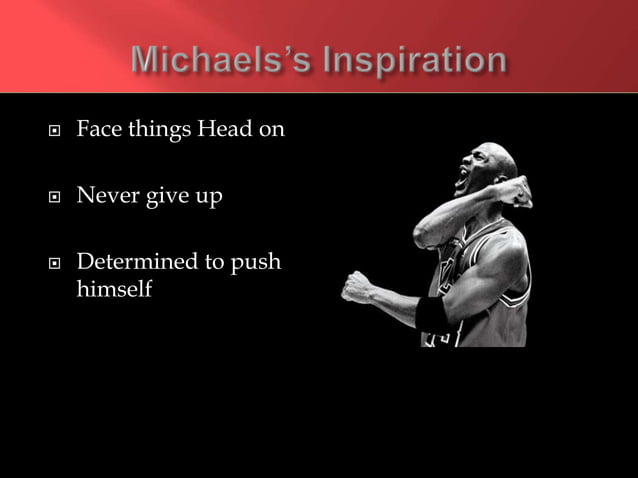 Michaels's Inspiration

Face things Head on

Never give up

Determined to push himself